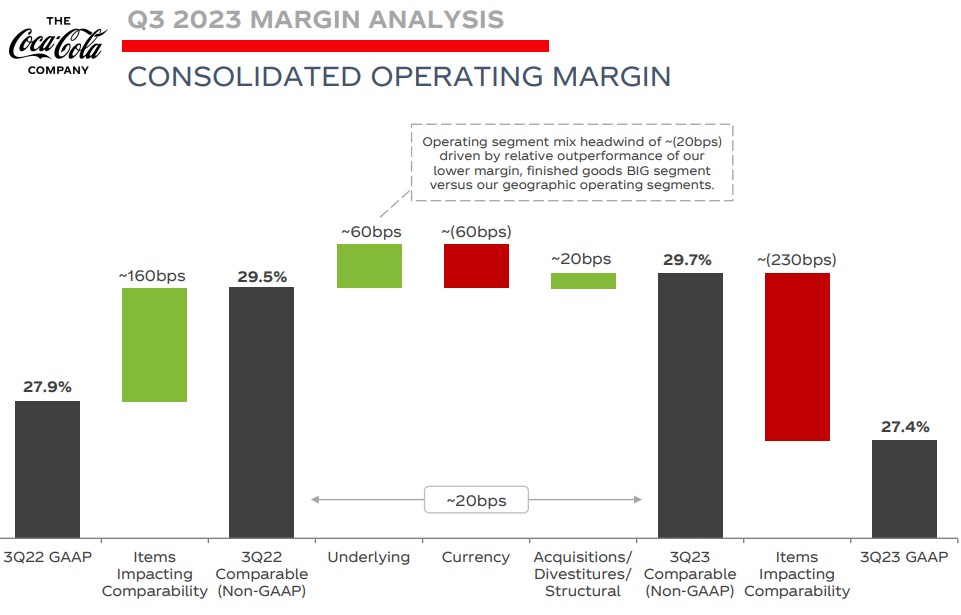 THE Coca-Cola COMPANY

Q3 2023 MARGIN ANALYSIS

CONSOLIDATED OPERATING MARGIN

Operating segment mix headwind of ~(20bps) driven by relative outperformance of our lower margin, finished goods BIG segment versus our geographic operating segments.

27.9%

~160bps

29.5%

~60bps

~(60bps)

~20bps

29.7%

~(230bps)

27.4%

~20bps

3Q22 GAAP

Items Impacting Comparability

3Q22 Comparable (Non-GAAP)

Underlying

Currency

Acquisitions/ Divestitures/ Structural

3Q23 Comparable (Non-GAAP)

Items Impacting Comparability

3Q23 GAAP